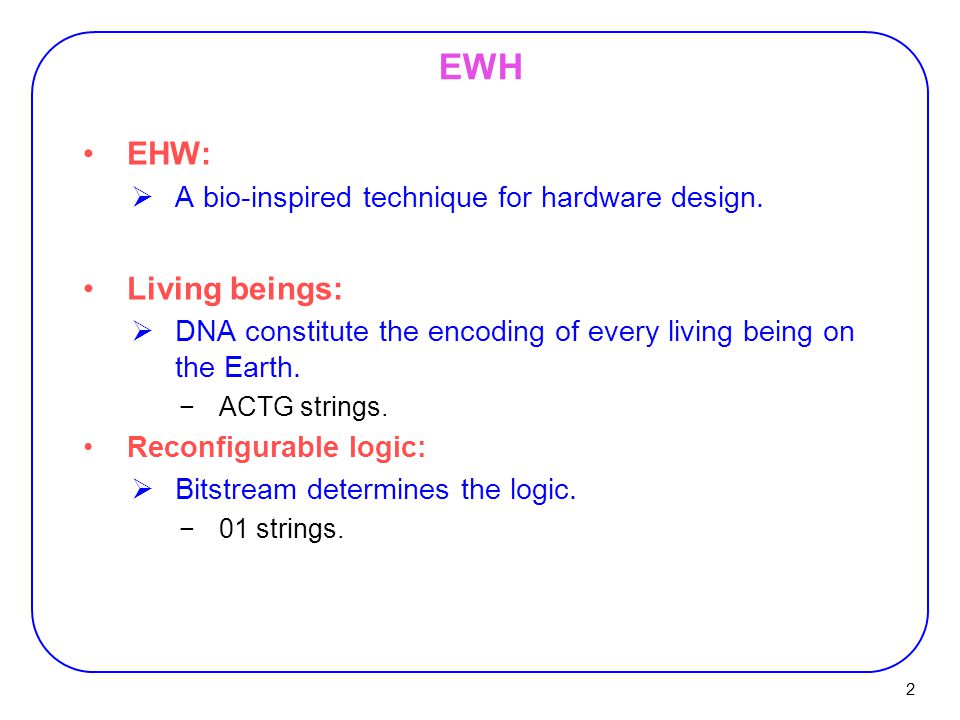 EWH

• EHW:
 ➢ A bio-inspired technique for hardware design.

• Living beings:
 ➢ DNA constitute the encoding of every living being on the Earth.
  − ACTG strings.

• Reconfigurable logic:
 ➢ Bitstream determines the logic.
  − 01 strings.

2